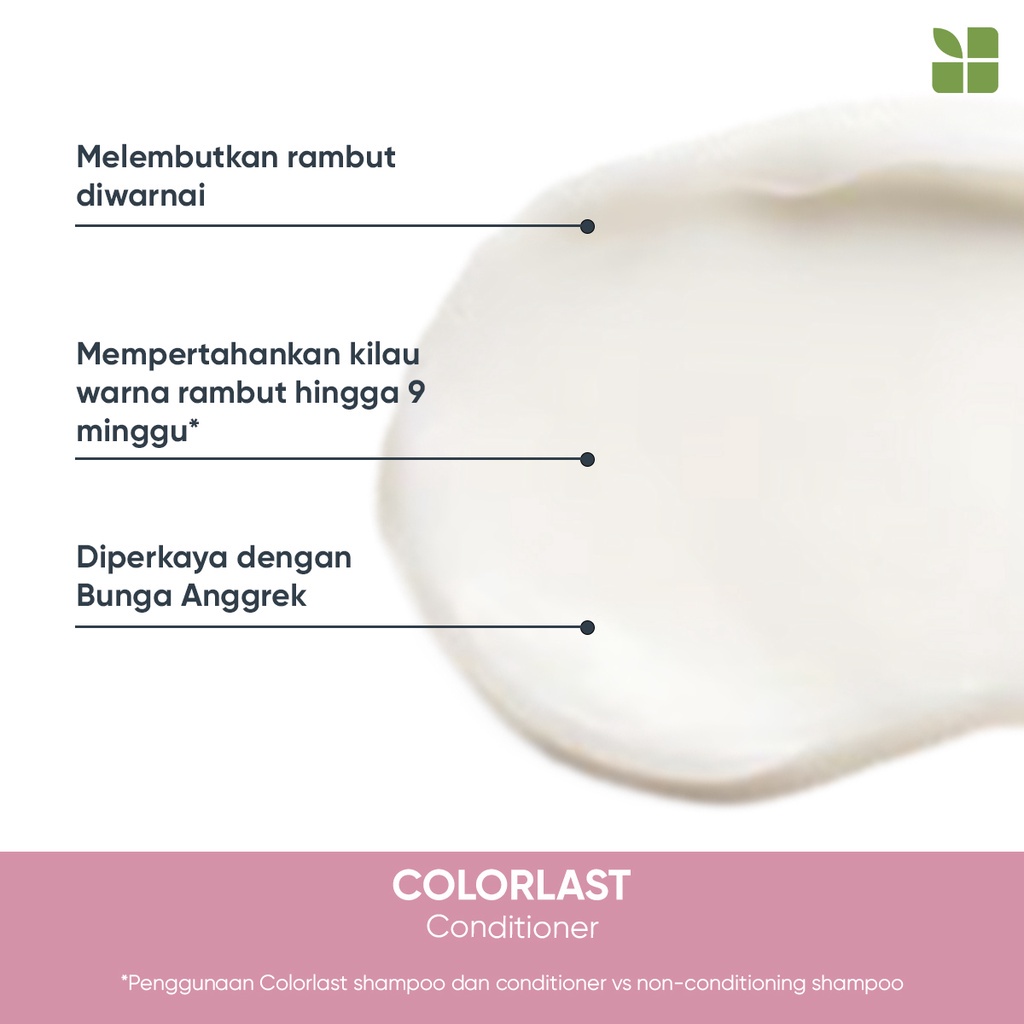 Melembutkan rambut diwarnai

Mempertahankan kilau warna rambut hingga 9 minggu*

Diperkaya dengan Bunga Anggrek

COLORLAST
Conditioner

*Penggunaan Colorlast shampoo dan conditioner vs non-conditioning shampoo